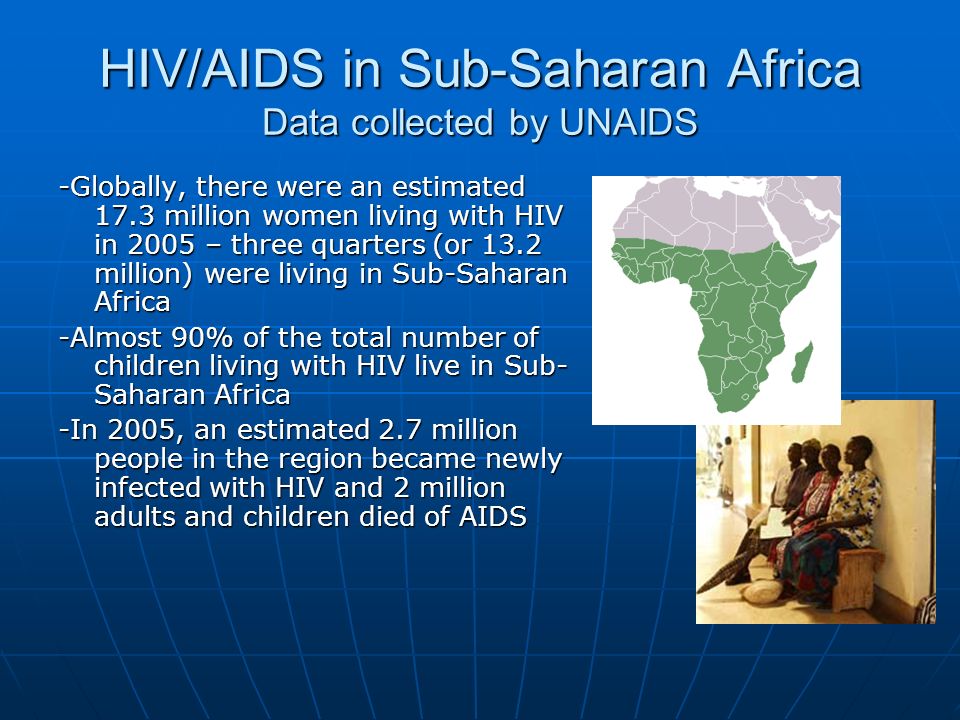 HIV/AIDS in Sub-Saharan Africa
Data collected by UNAIDS

-Globally, there were an estimated 17.3 million women living with HIV in 2005 – three quarters (or 13.2 million) were living in Sub-Saharan Africa

-Almost 90% of the total number of children living with HIV live in Sub-Saharan Africa

-In 2005, an estimated 2.7 million people in the region became newly infected with HIV and 2 million adults and children died of AIDS